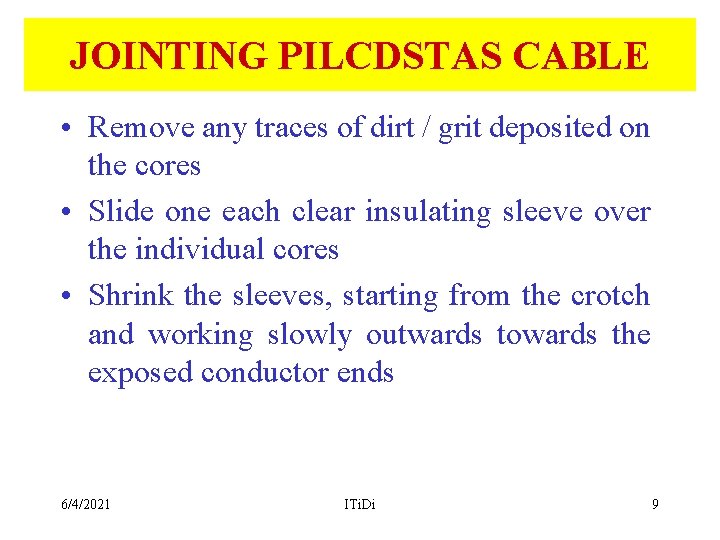 JOINTING PILCDSTAS CABLE

• Remove any traces of dirt / grit deposited on the cores

• Slide one each clear insulating sleeve over the individual cores

• Shrink the sleeves, starting from the crotch and working slowly outwards towards the exposed conductor ends

6/4/2021

ITiDi

9